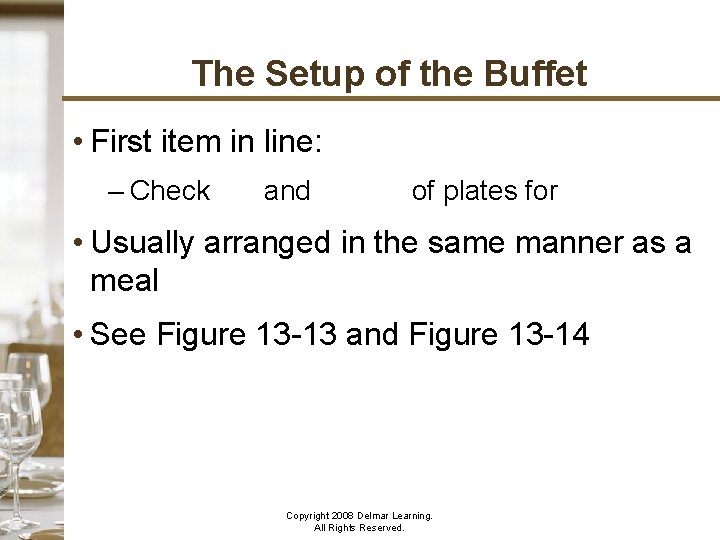 The Setup of the Buffet

• First item in line:

– Check and of plates for

• Usually arranged in the same manner as a meal

• See Figure 13-13 and Figure 13-14

Copyright 2008 Delmar Learning.
All Rights Reserved.